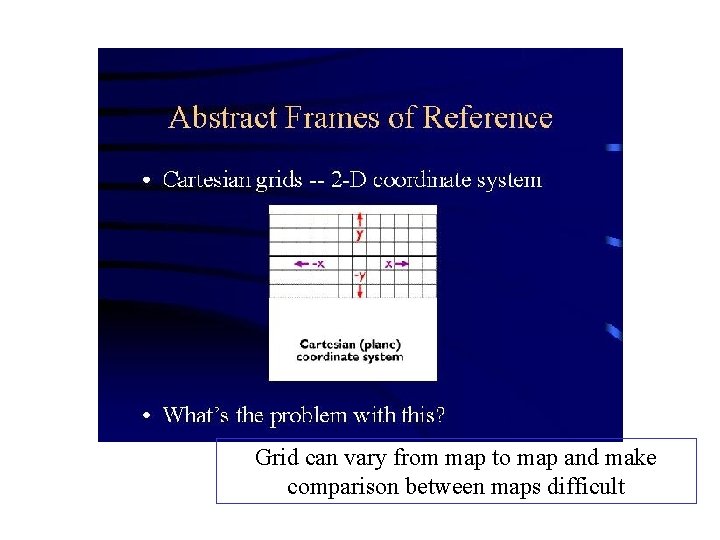 Abstract Frames of Reference

• Cartesian grids -- 2-D coordinate system

y

-x

x

-y

Cartesian (plane) coordinate system

• What's the problem with this?

Grid can vary from map to map and make comparison between maps difficult